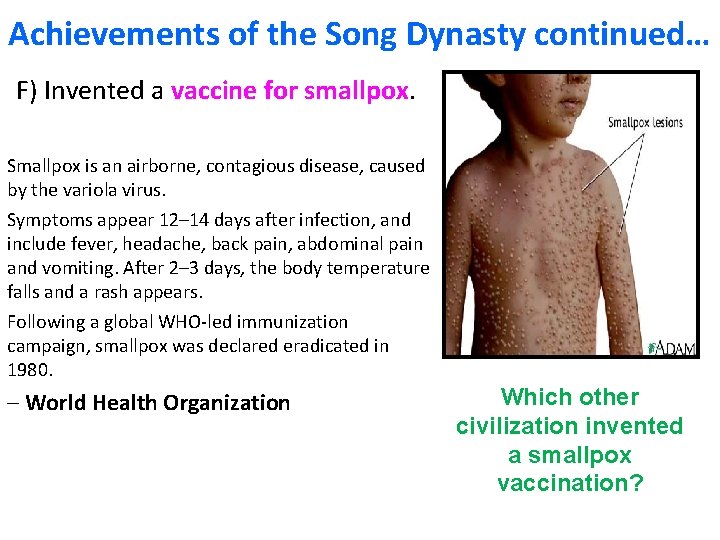 Achievements of the Song Dynasty continued…

F) Invented a vaccine for smallpox.

Smallpox is an airborne, contagious disease, caused by the variola virus.

Symptoms appear 12–14 days after infection, and include fever, headache, back pain, abdominal pain and vomiting. After 2–3 days, the body temperature falls and a rash appears.

Following a global WHO-led immunization campaign, smallpox was declared eradicated in 1980.

– World Health Organization

Smallpox lesions

ADAM

Which other civilization invented a smallpox vaccination?